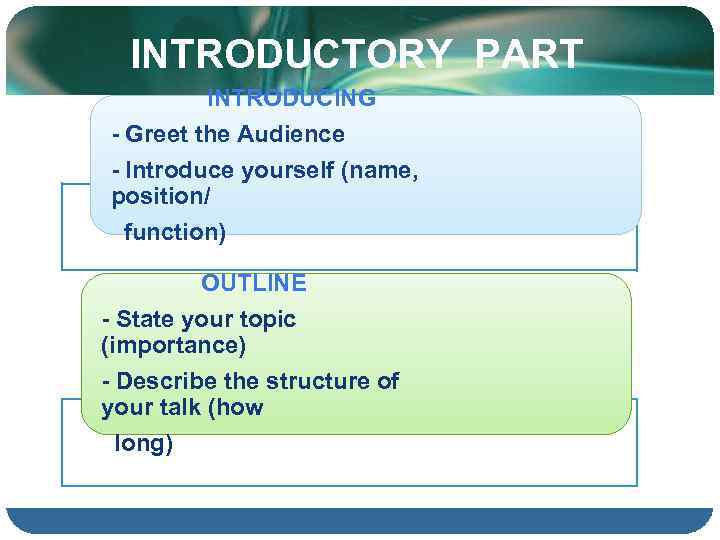 INTRODUCTORY PART

INTRODUCING

- Greet the Audience

- Introduce yourself (name, position/ function)

OUTLINE

- State your topic (importance)

- Describe the structure of your talk (how long)